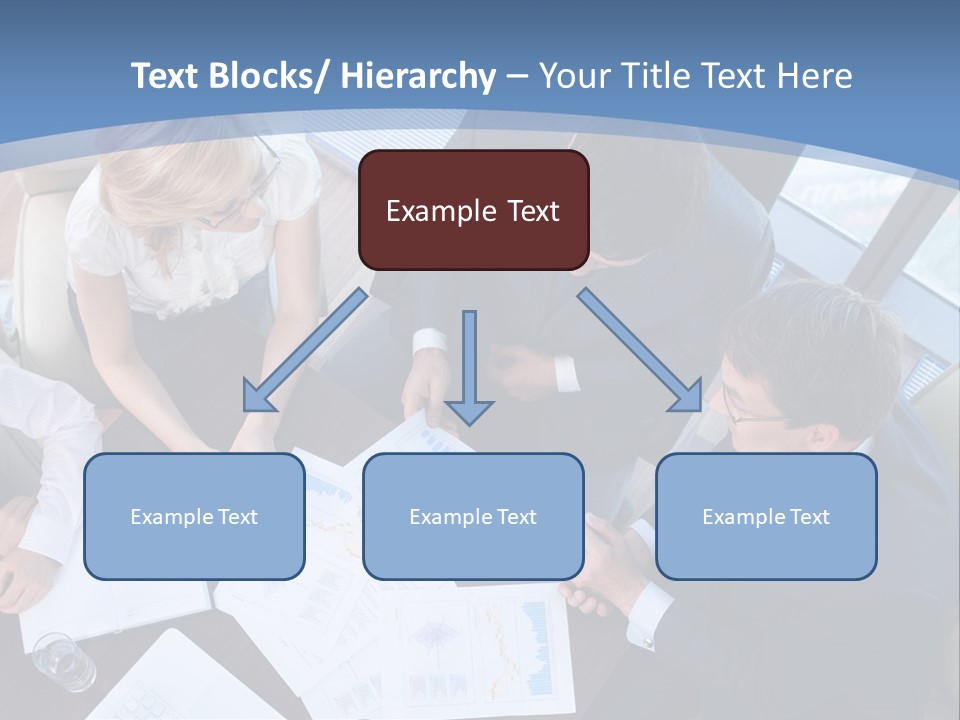 Text Blocks/ Hierarchy – Your Title Text Here

Example Text

Example Text

Example Text

Example Text